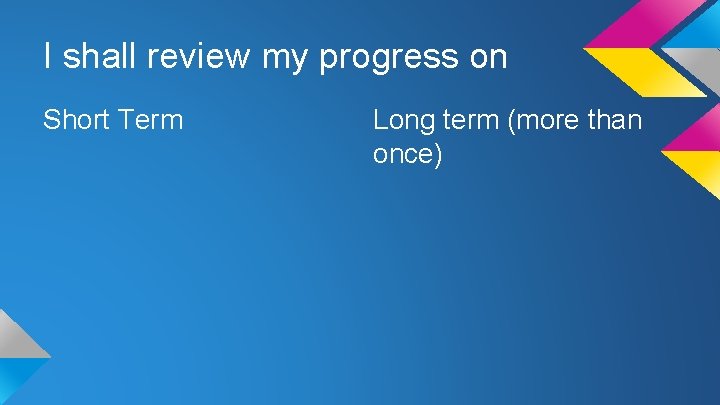 I shall review my progress on

Short Term

Long term (more than once)